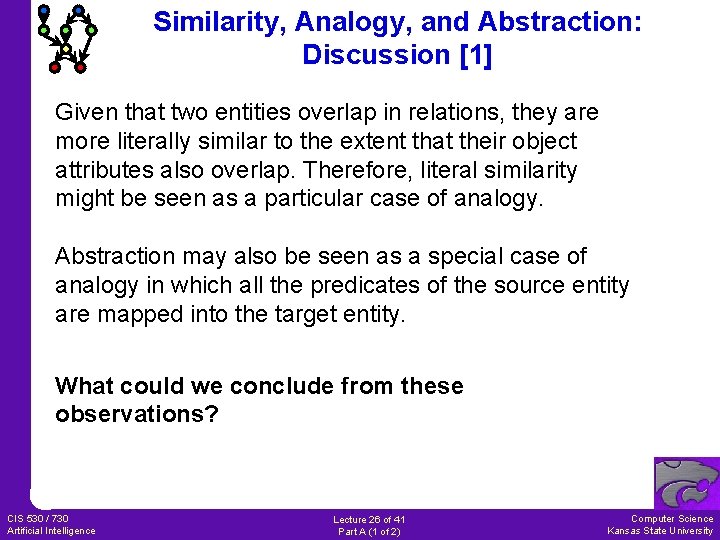 Similarity, Analogy, and Abstraction: Discussion [1]

Given that two entities overlap in relations, they are more literally similar to the extent that their object attributes also overlap. Therefore, literal similarity might be seen as a particular case of analogy.

Abstraction may also be seen as a special case of analogy in which all the predicates of the source entity are mapped into the target entity.

What could we conclude from these observations?

CIS 530 / 730
Artificial Intelligence

Lecture 26 of 41
Part A (1 of 2)

Computer Science
Kansas State University